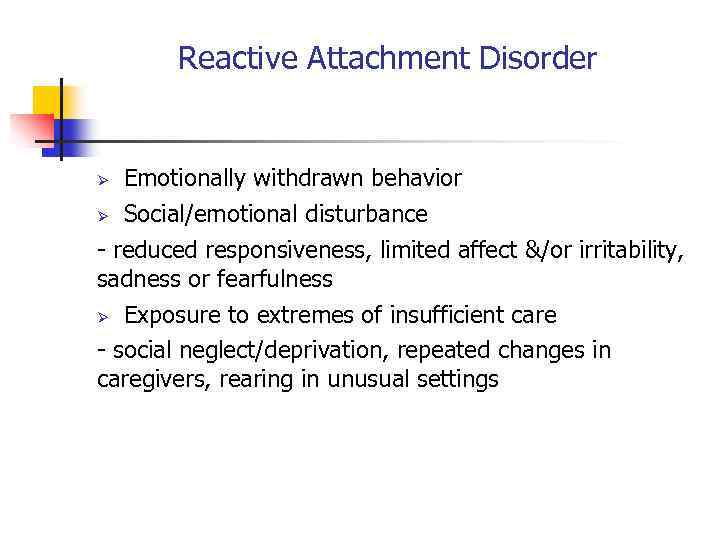 Reactive Attachment Disorder

➢ Emotionally withdrawn behavior
➢ Social/emotional disturbance

- reduced responsiveness, limited affect &/or irritability, sadness or fearfulness

➢ Exposure to extremes of insufficient care

- social neglect/deprivation, repeated changes in caregivers, rearing in unusual settings